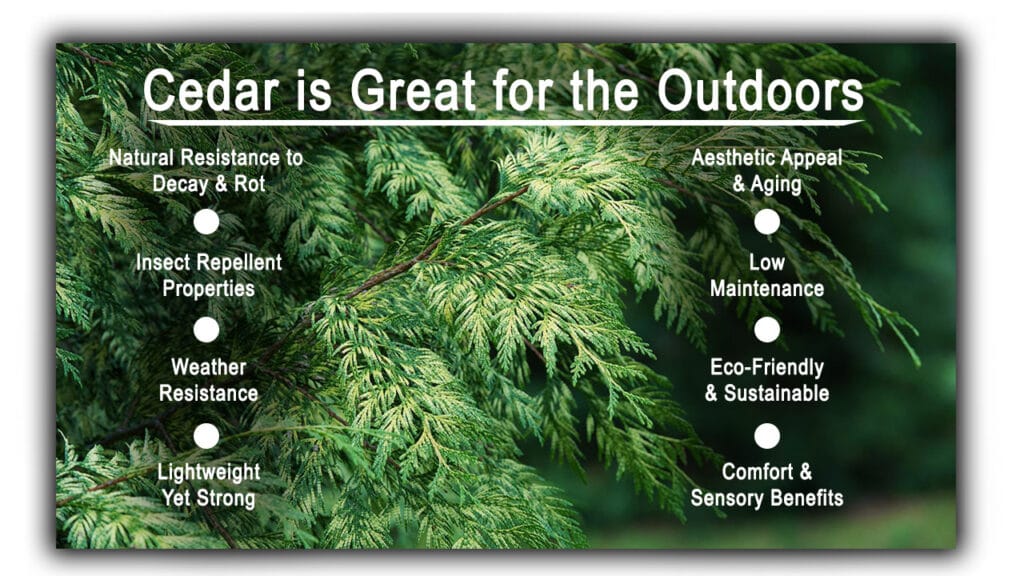 Cedar is Great for the Outdoors

Natural Resistance to Decay & Rot

Insect Repellent Properties

Weather Resistance

Lightweight Yet Strong

Aesthetic Appeal & Aging

Low Maintenance

Eco-Friendly & Sustainable

Comfort & Sensory Benefits